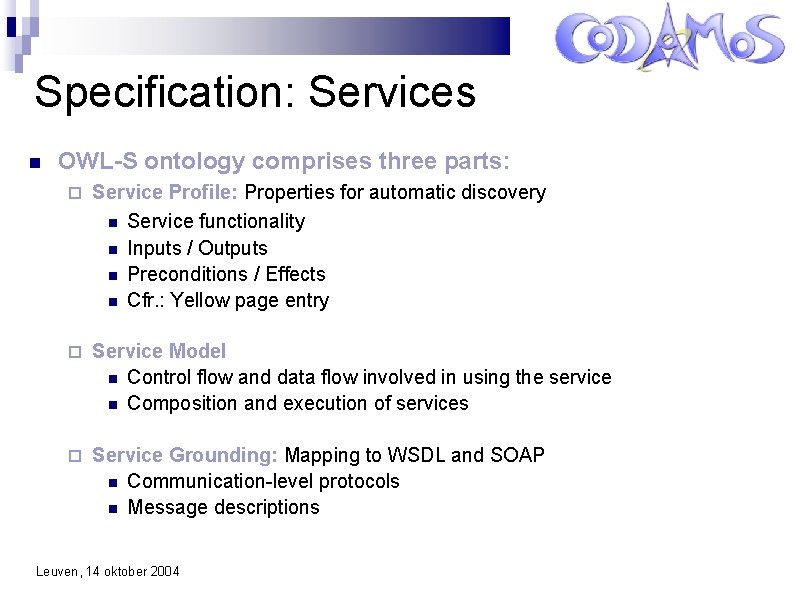 CODAMOS

Specification: Services

OWL-S ontology comprises three parts:

Service Profile: Properties for automatic discovery

Service functionality

Inputs / Outputs

Preconditions / Effects

Cfr.: Yellow page entry

Service Model

Control flow and data flow involved in using the service

Composition and execution of services

Service Grounding: Mapping to WSDL and SOAP

Communication-level protocols

Message descriptions

Leuven, 14 oktober 2004